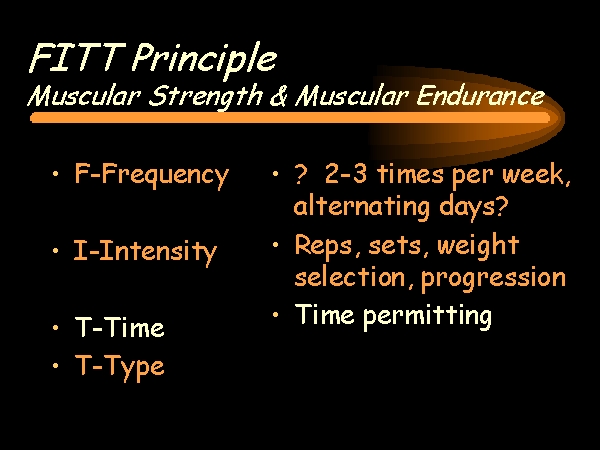 FITT Principle
Muscular Strength & Muscular Endurance

• F-Frequency

• I-Intensity

• T-Time
• T-Type

• ? 2-3 times per week, alternating days?
• Reps, sets, weight selection, progression
• Time permitting